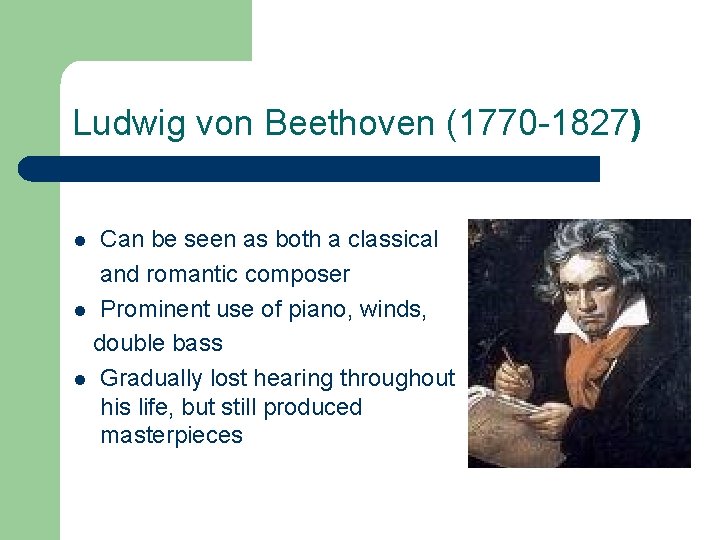 Ludwig von Beethoven (1770-1827)

- Can be seen as both a classical and romantic composer
- Prominent use of piano, winds, double bass
- Gradually lost hearing throughout his life, but still produced masterpieces